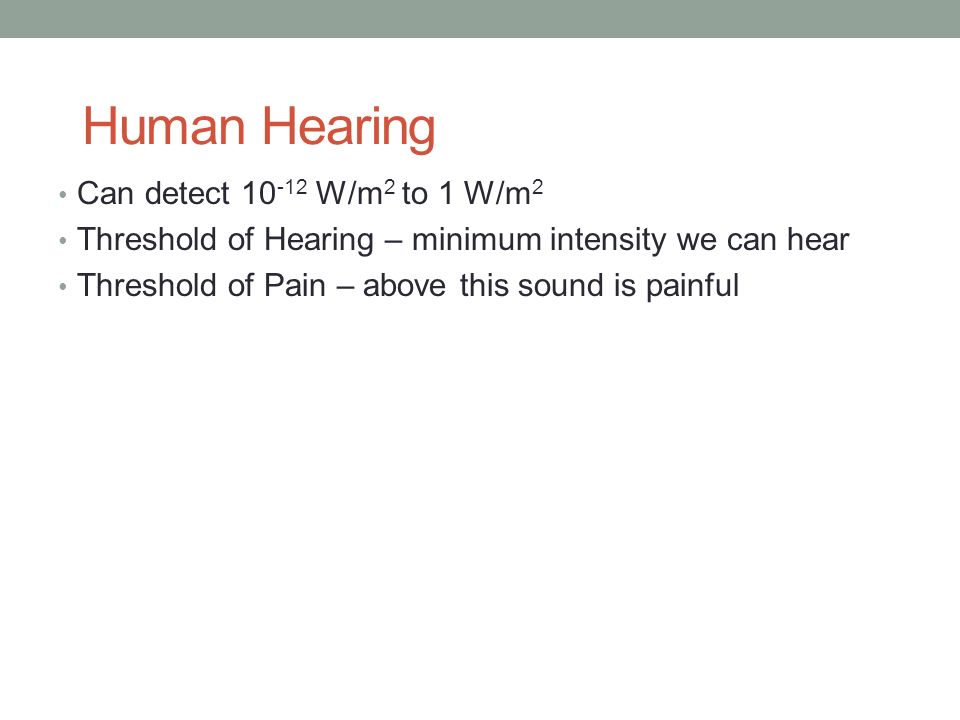 Human Hearing

• Can detect $10^{-12}$ W/m$^2$ to 1 W/m$^2$
• Threshold of Hearing – minimum intensity we can hear
• Threshold of Pain – above this sound is painful